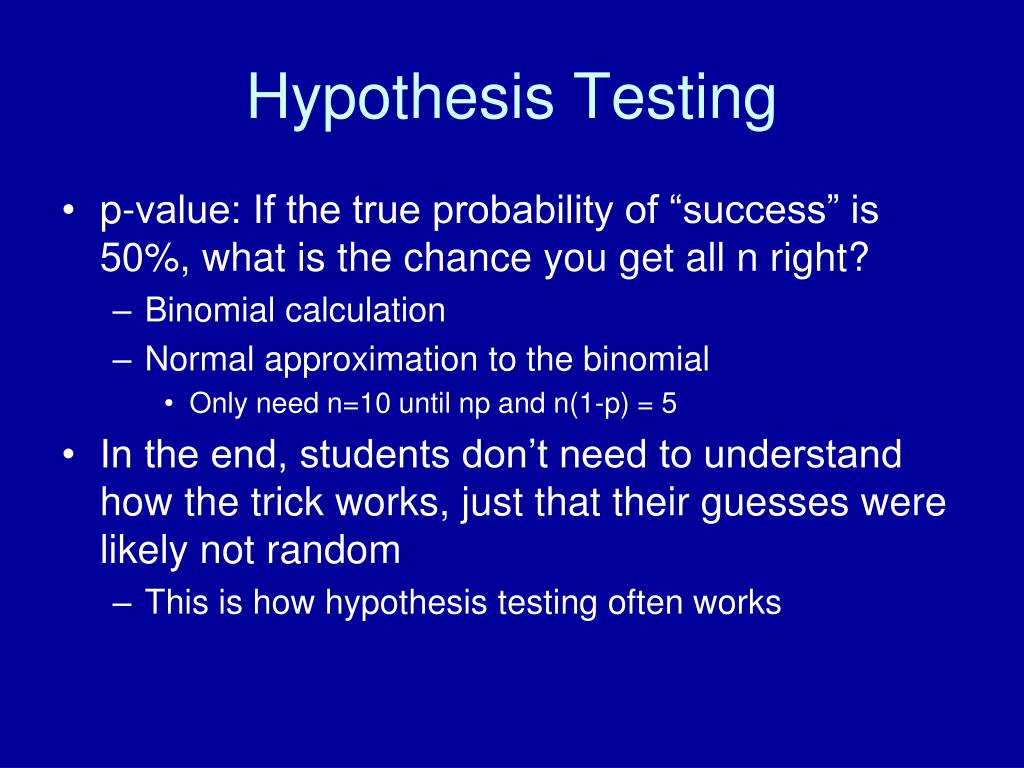 Hypothesis Testing

• p-value: If the true probability of “success” is 50%, what is the chance you get all n right?
– Binomial calculation
– Normal approximation to the binomial
• Only need n=10 until np and n(1-p) = 5

• In the end, students don’t need to understand how the trick works, just that their guesses were likely not random
– This is how hypothesis testing often works